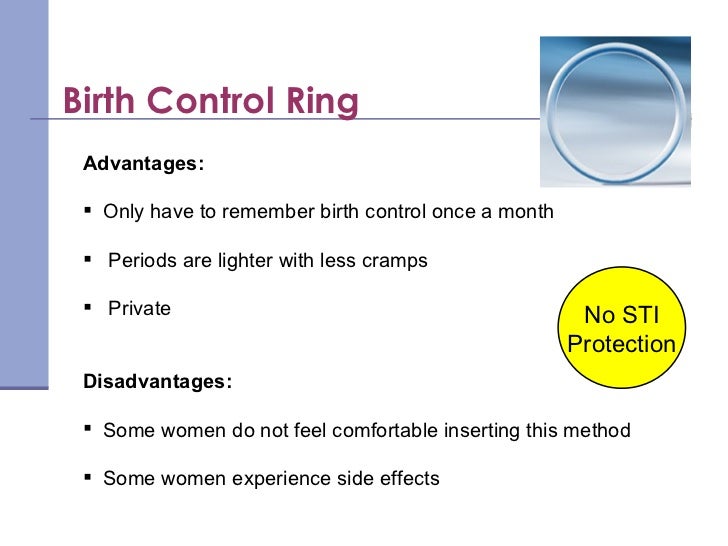 Birth Control Ring

Advantages:

▪ Only have to remember birth control once a month

▪ Periods are lighter with less cramps

▪ Private

No STI Protection

Disadvantages:

▪ Some women do not feel comfortable inserting this method

▪ Some women experience side effects